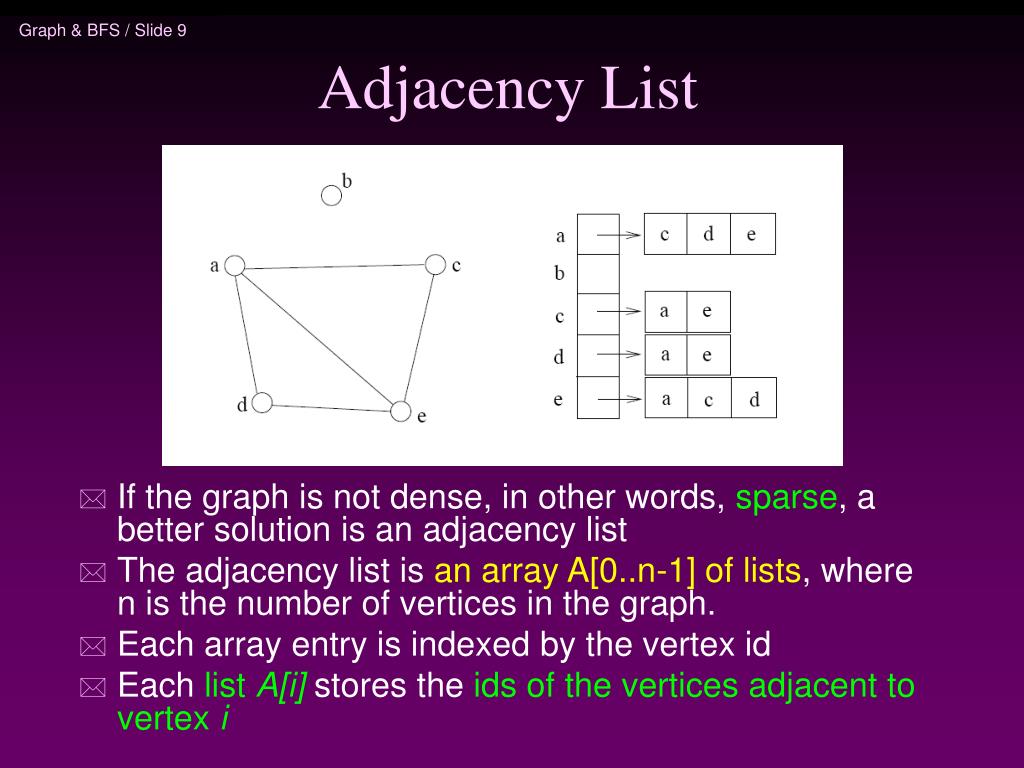 Graph & BFS / Slide 9

Adjacency List

b
a
c
d
e

a
b
c
d
e

c d e
a e
a e
a c d

If the graph is not dense, in other words, sparse, a better solution is an adjacency list

The adjacency list is an array A[0..n-1] of lists, where n is the number of vertices in the graph.

Each array entry is indexed by the vertex id

Each list A[i] stores the ids of the vertices adjacent to vertex i